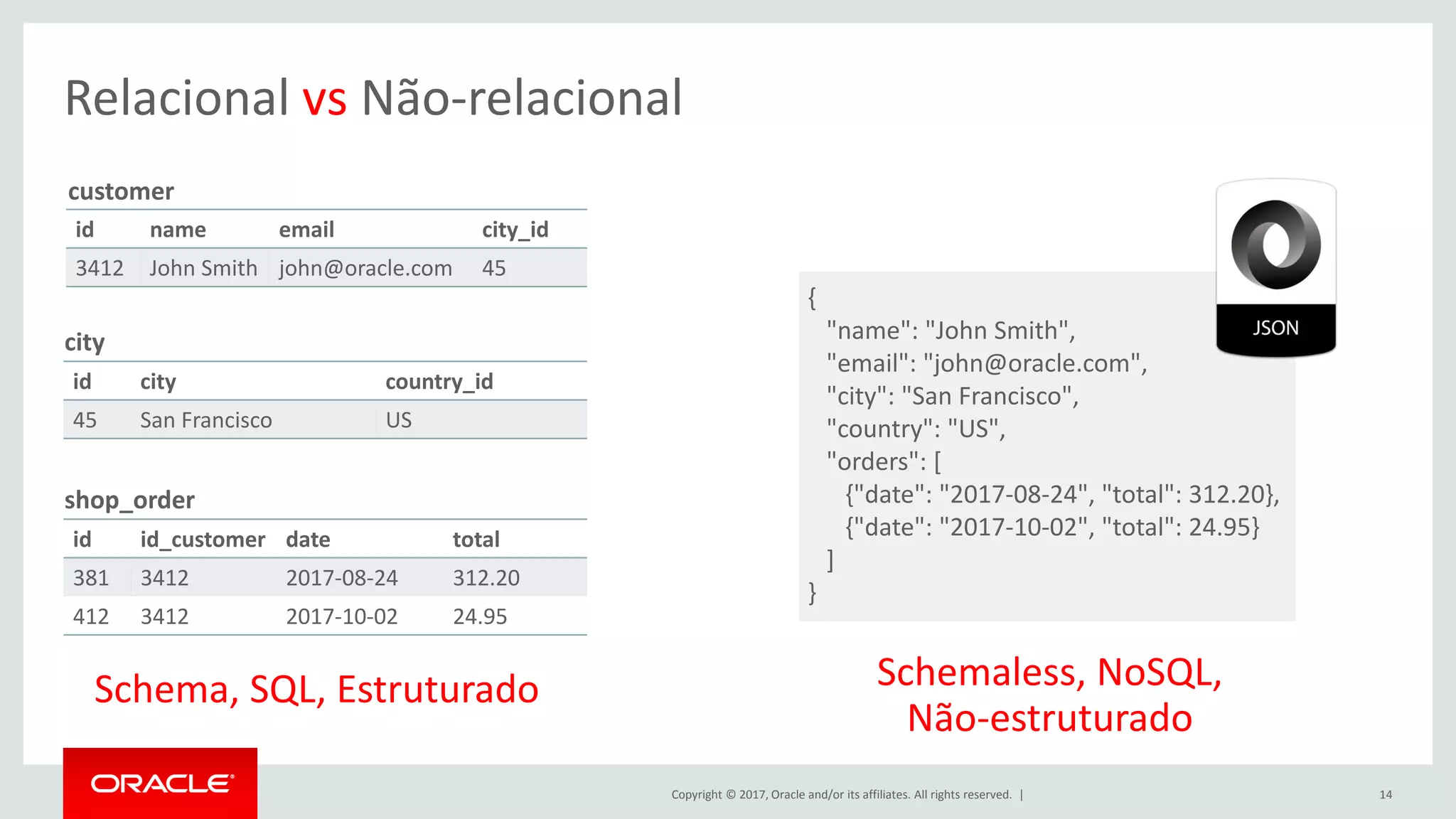 Relacional vs Não-relacional

customer

| id | name | email | city_id |
|---|---|---|---|
| 3412 | John Smith | john@oracle.com | 45 |

city

| id | city | country_id |
|---|---|---|
| 45 | San Francisco | US |

shop_order

| id | id_customer | date | total |
|---|---|---|---|
| 381 | 3412 | 2017-08-24 | 312.20 |
| 412 | 3412 | 2017-10-02 | 24.95 |

Schema, SQL, Estruturado

JSON

{
"name": "John Smith",
"email": "john@oracle.com",
"city": "San Francisco",
"country": "US",
"orders": [
{"date": "2017-08-24", "total": 312.20},
{"date": "2017-10-02", "total": 24.95}
]
}

Schemaless, NoSQL, Não-estruturado

ORACLE

Copyright © 2017, Oracle and/or its affiliates. All rights reserved. |

14